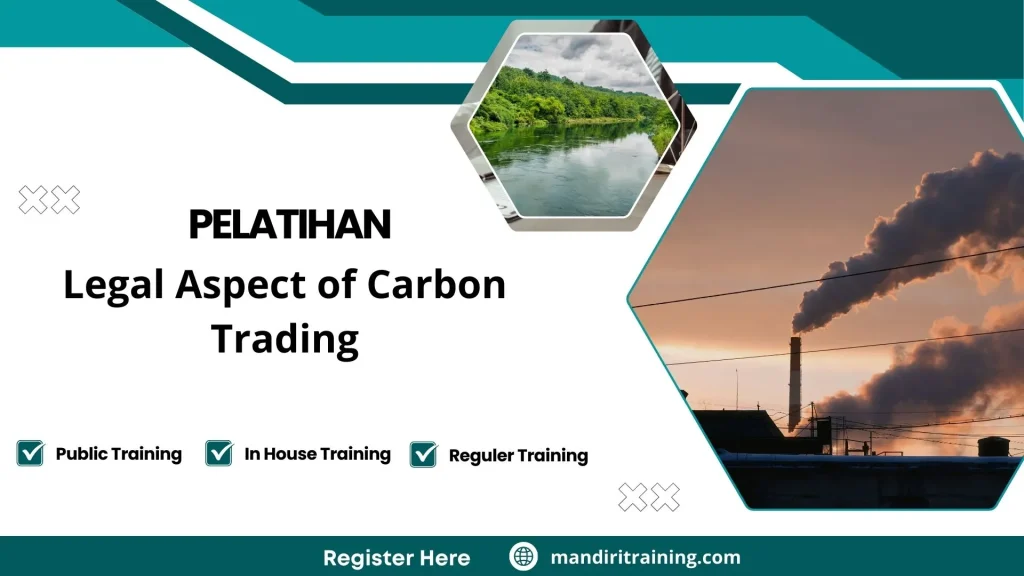 PELATIHAN

Legal Aspect of Carbon Trading

Public Training In House Training Reguler Training

Register Here mandiritraining.com